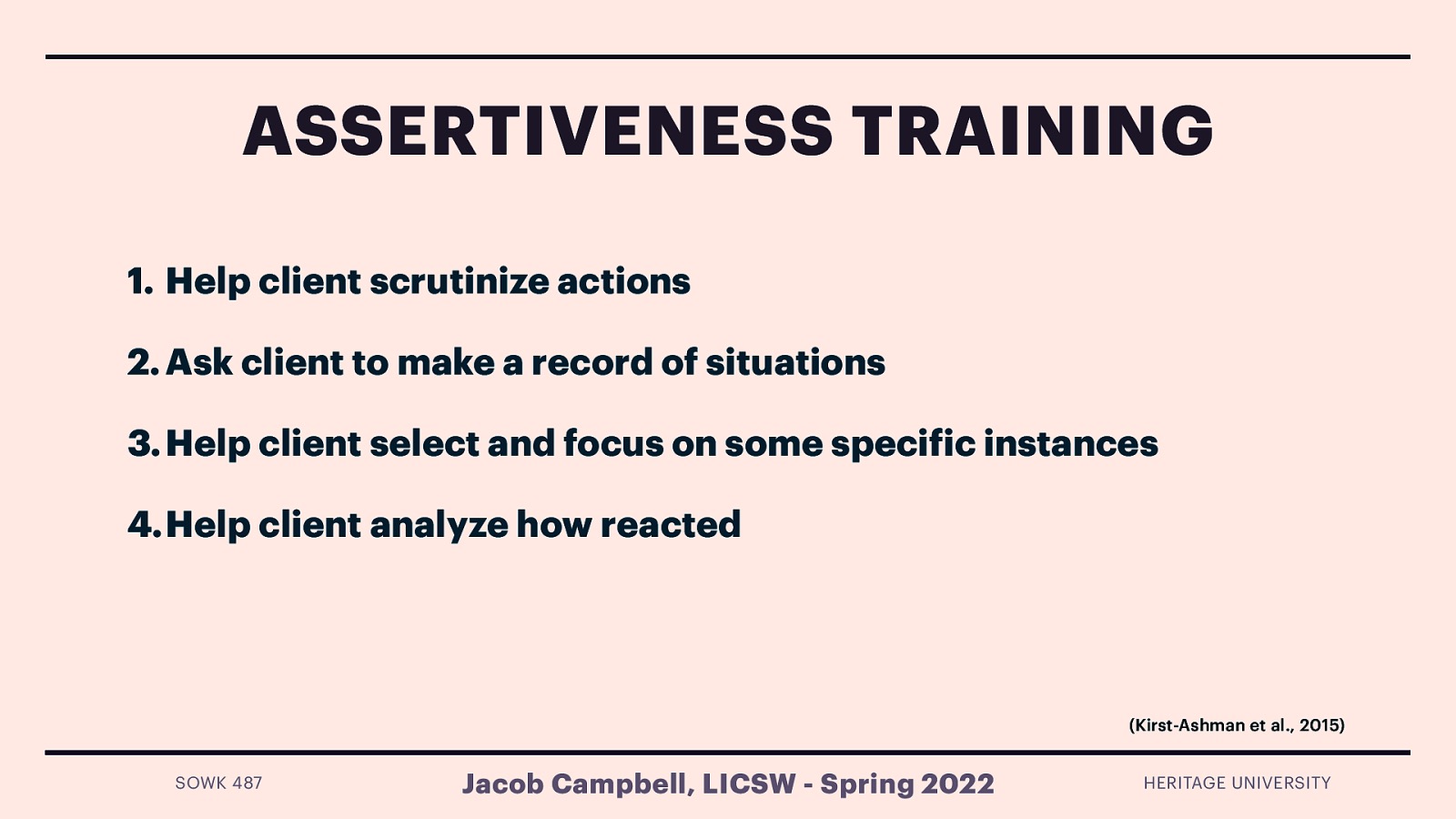 ASSERTIVENESS TRAINING

1. Help client scrutinize actions

2. Ask client to make a record of situations

3. Help client select and focus on some specific instances

4. Help client analyze how reacted

(Kirst-Ashman et al., 2015)

SOWK 487

Jacob Campbell, LICSW - Spring 2022

HERITAGE UNIVERSITY